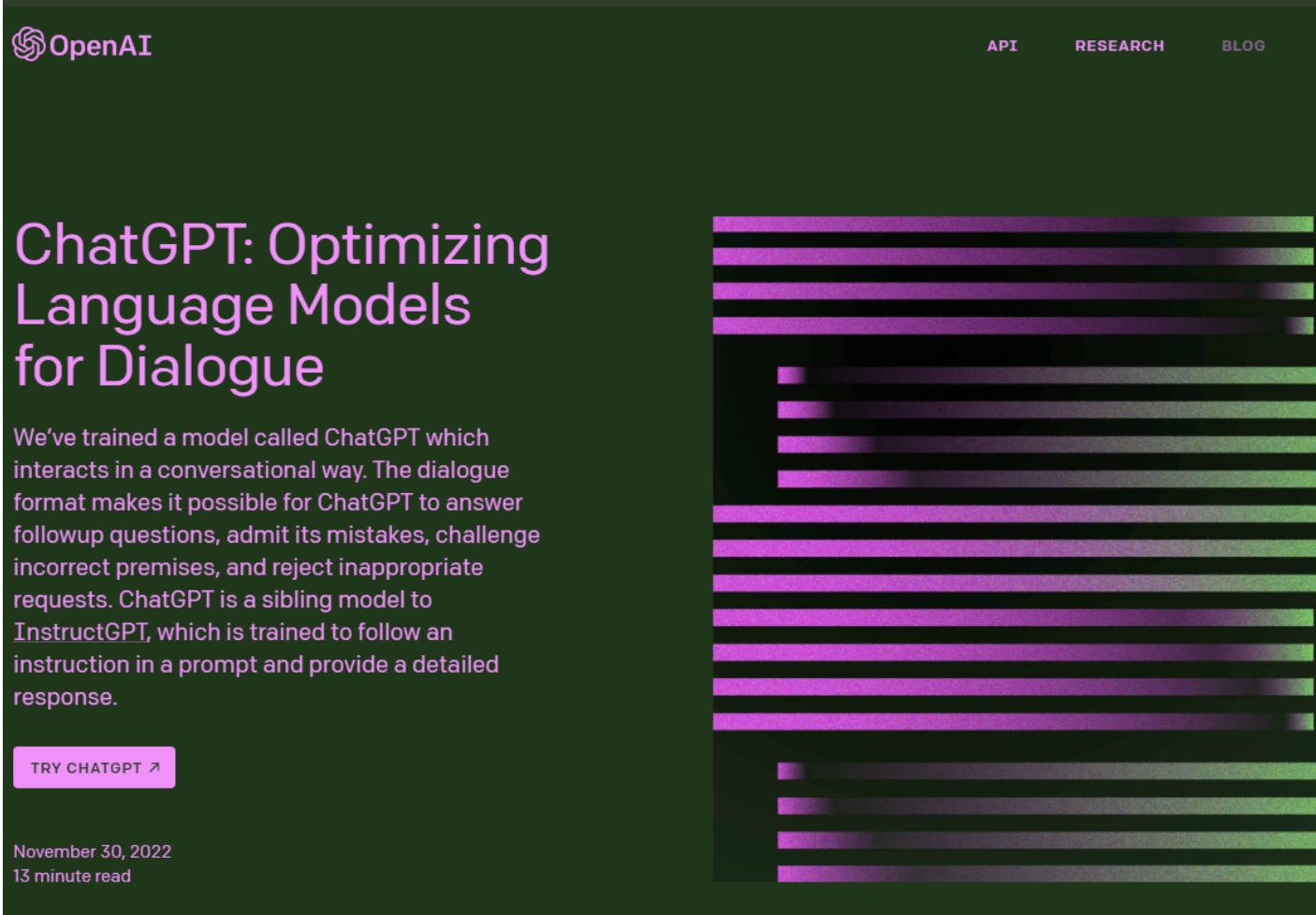 OpenAI

API RESEARCH BLOG

ChatGPT: Optimizing Language Models for Dialogue

We've trained a model called ChatGPT which interacts in a conversational way. The dialogue format makes it possible for ChatGPT to answer followup questions, admit its mistakes, challenge incorrect premises, and reject inappropriate requests. ChatGPT is a sibling model to InstructGPT, which is trained to follow an instruction in a prompt and provide a detailed response.

TRY CHATGPT ↗

November 30, 2022
13 minute read